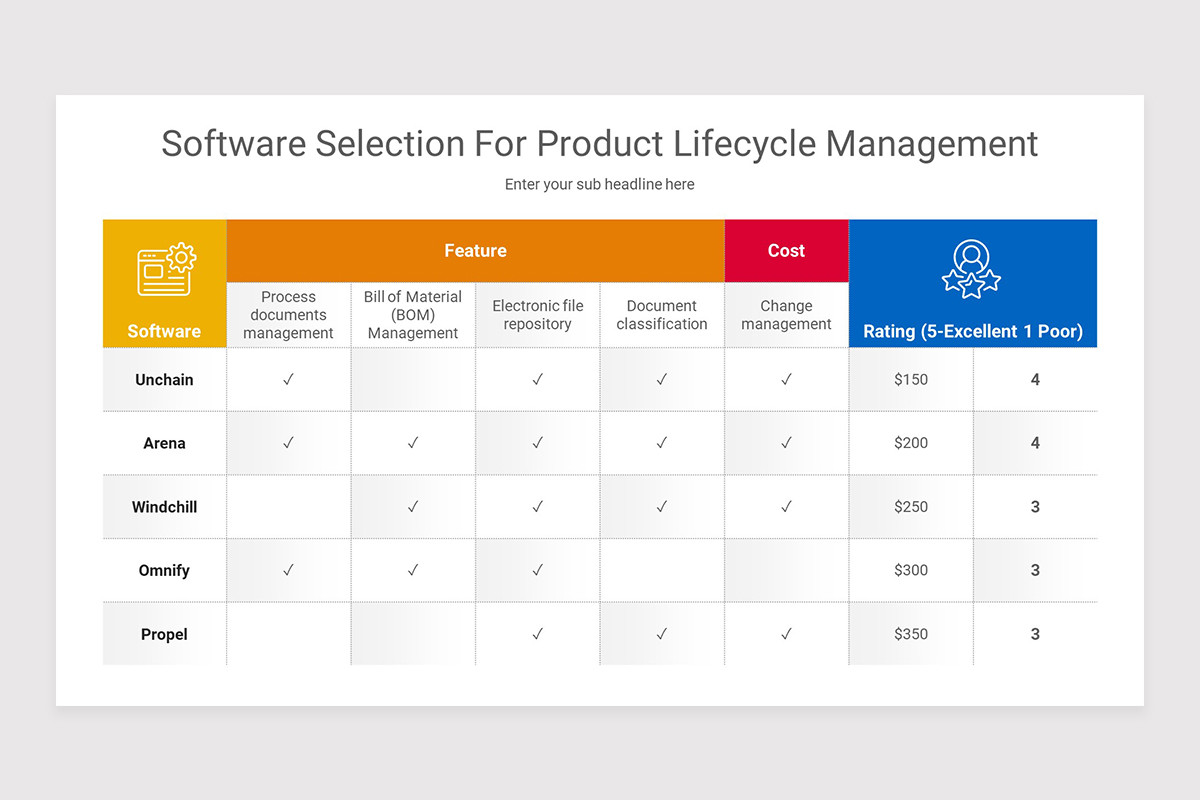 Software Selection For Product Lifecycle Management

Enter your sub headline here

| Software | Feature | | | | Cost | Rating (5-Excellent 1 Poor) | |
|---|---|---|---|---|---|---|---|
| | Process documents management | Bill of Material (BOM) Management | Electronic file repository | Document classification | Change management | | |
| Unchain | ✓ | | ✓ | ✓ | ✓ | $150 | 4 |
| Arena | ✓ | ✓ | ✓ | ✓ | ✓ | $200 | 4 |
| Windchill | | ✓ | ✓ | ✓ | ✓ | $250 | 3 |
| Omnify | ✓ | ✓ | ✓ | | | $300 | 3 |
| Propel | | | ✓ | ✓ | ✓ | $350 | 3 |